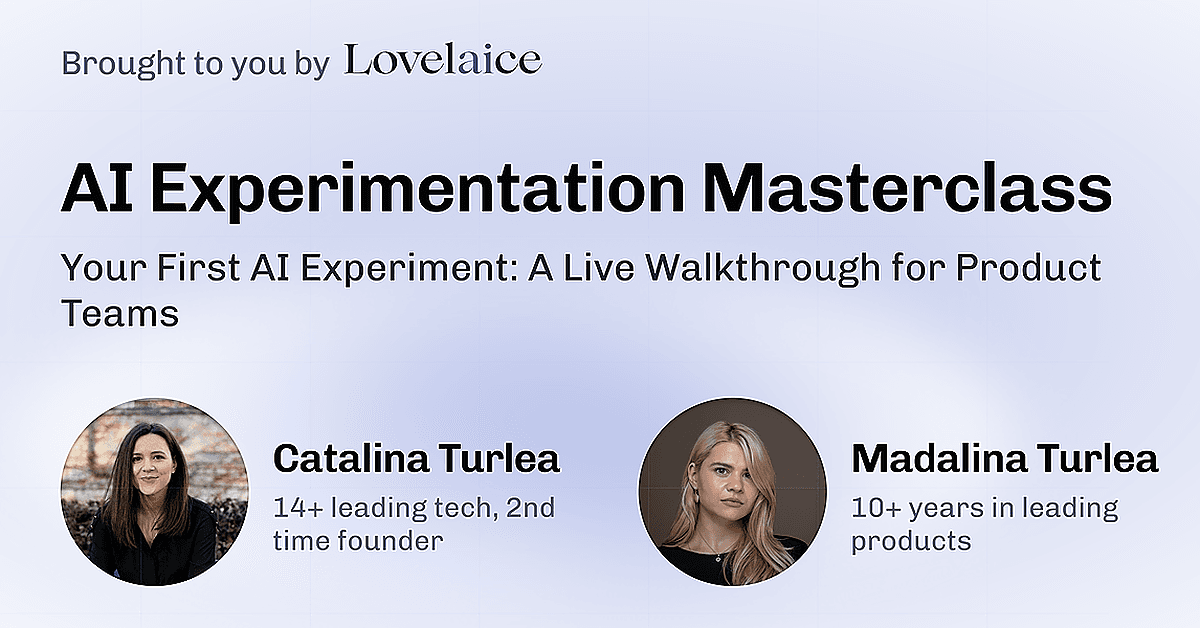 Brought to you by Lovelaice

AI Experimentation Masterclass

Your First AI Experiment: A Live Walkthrough for Product Teams

Catalina Turlea
14+ leading tech, 2nd time founder

Madalina Turlea
10+ years in leading products